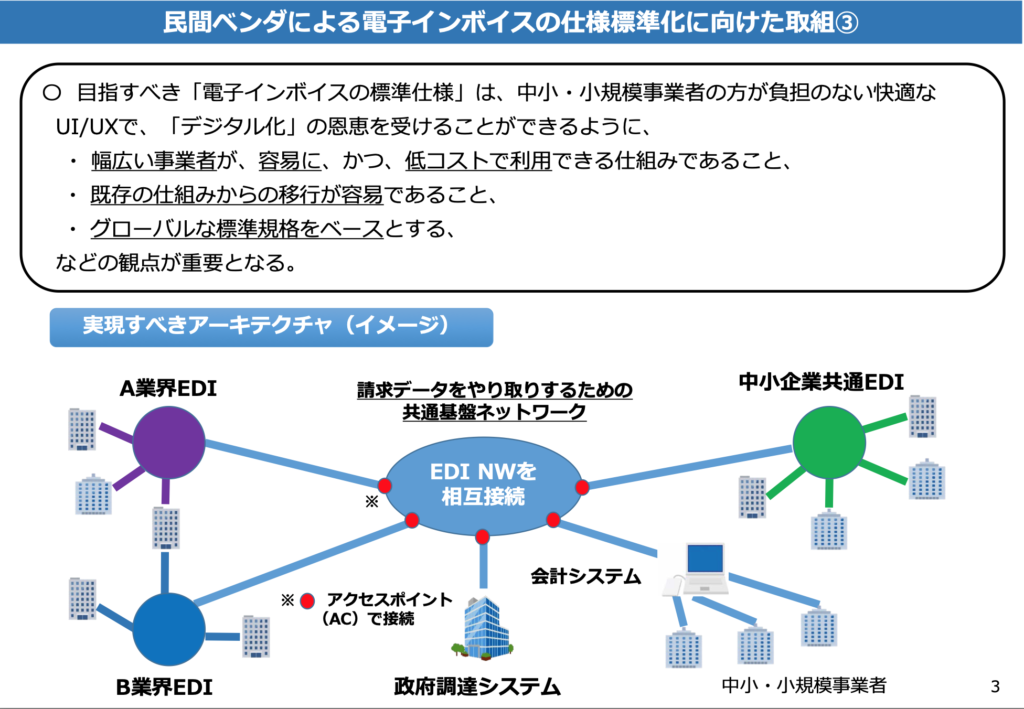 民間ベンダによる電子インボイスの仕様標準化に向けた取組③

○ 目指すべき「電子インボイスの標準仕様」は、中小・小規模事業者の方が負担のない快適なUI/UXで、「デジタル化」の恩恵を受けることができるように、
・ 幅広い事業者が、容易に、かつ、低コストで利用できる仕組みであること、
・ 既存の仕組みからの移行が容易であること、
・ グローバルな標準規格をベースとする、
などの観点が重要となる。

実現すべきアーキテクチャ（イメージ）

A業界EDI

請求データをやり取りするための共通基盤ネットワーク

中小企業共通EDI

EDI NWを相互接続

※

会計システム

※ アクセスポイント（AC）で接続

B業界EDI

政府調達システム

中小・小規模事業者

3